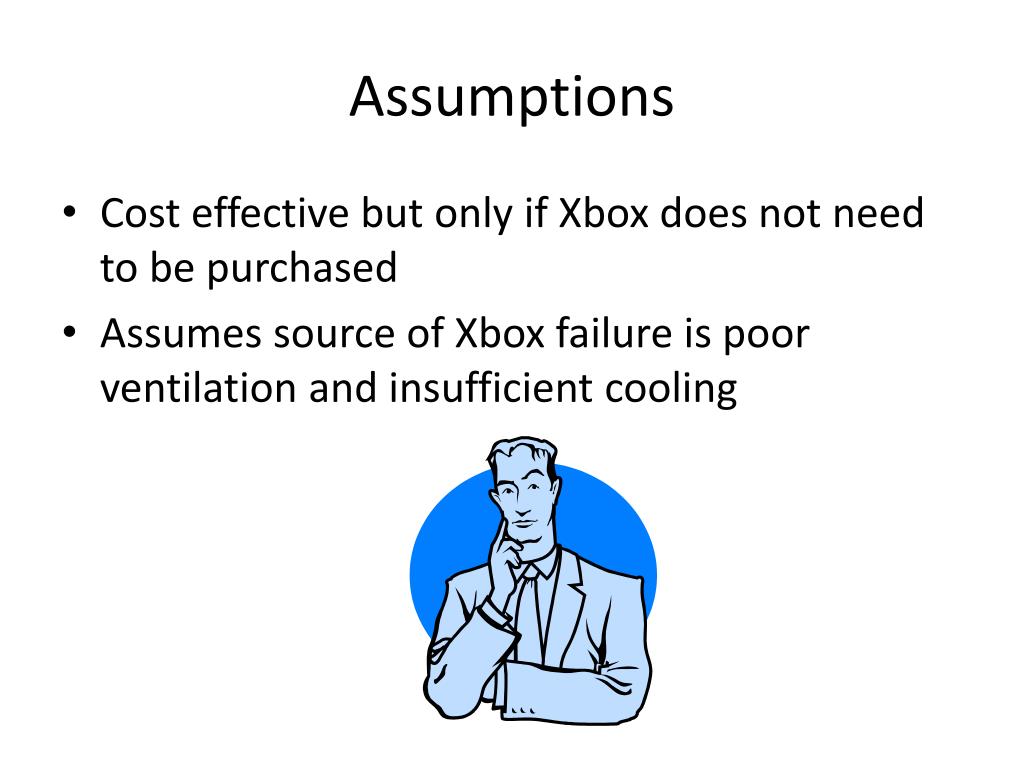 Assumptions

• Cost effective but only if Xbox does not need to be purchased
• Assumes source of Xbox failure is poor ventilation and insufficient cooling